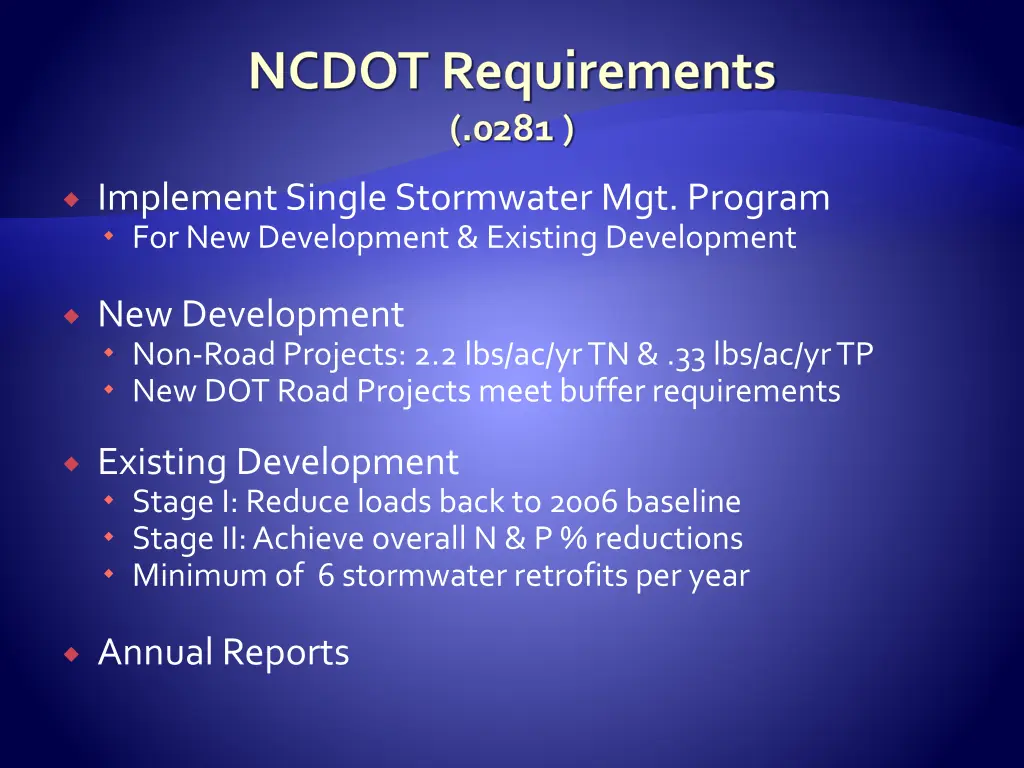 NCDOT Requirements
(.0281 )

Implement Single Stormwater Mgt. Program
For New Development & Existing Development

New Development
Non-Road Projects: 2.2 lbs/ac/yr TN & .33 lbs/ac/yr TP
New DOT Road Projects meet buffer requirements

Existing Development
Stage I: Reduce loads back to 2006 baseline
Stage II: Achieve overall N & P % reductions
Minimum of 6 stormwater retrofits per year

Annual Reports